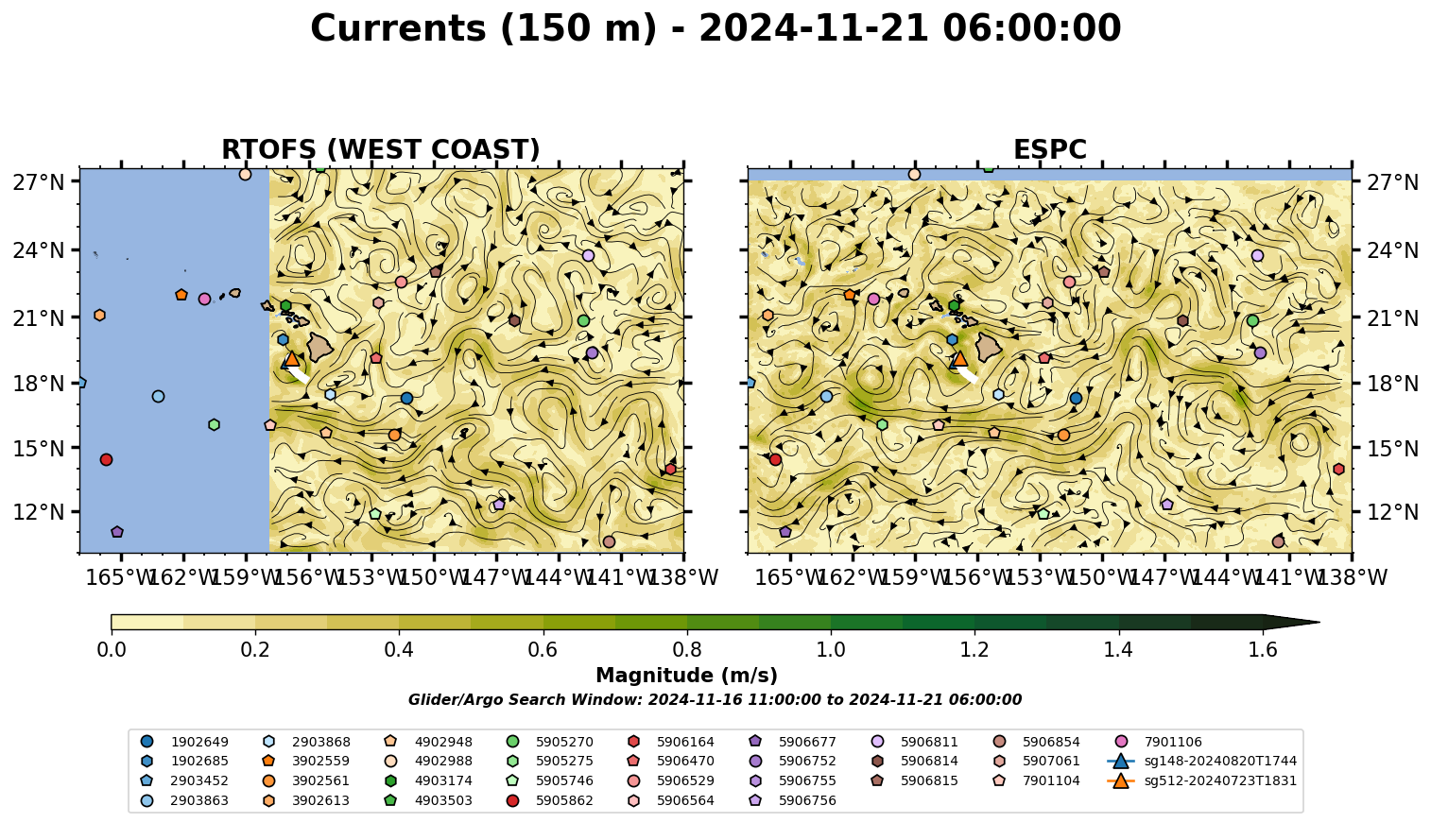 Currents (150 m) - 2024-11-21 06:00:00

RTOFS (WEST COAST)

27°N
24°N
21°N
18°N
15°N
12°N

165°W 162°W 159°W 156°W 153°W 150°W 147°W 144°W 141°W 138°W

ESPC

27°N
24°N
21°N
18°N
15°N
12°N

165°W 162°W 159°W 156°W 153°W 150°W 147°W 144°W 141°W 138°W

0.0 0.2 0.4 0.6 0.8 1.0 1.2 1.4 1.6

Magnitude (m/s)

Glider/Argo Search Window: 2024-11-16 11:00:00 to 2024-11-21 06:00:00

1902649
1902685
2903452
2903863
2903868
3902559
3902561
3902613
4902948
4902988
4903174
4903503
5905270
5905275
5905746
5905862
5906164
5906470
5906529
5906564
5906677
5906752
5906755
5906756
5906811
5906814
5906815
5906854
5907061
7901104
7901106
sg148-20240820T1744
sg512-20240723T1831